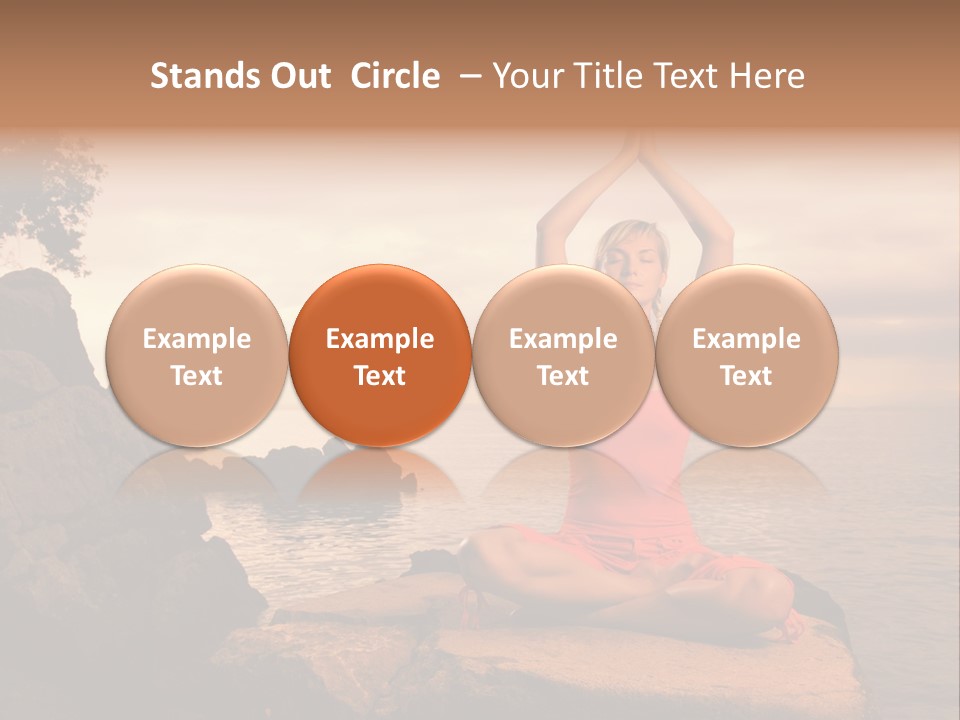 Stands Out Circle – Your Title Text Here

Example Text

Example Text

Example Text

Example Text